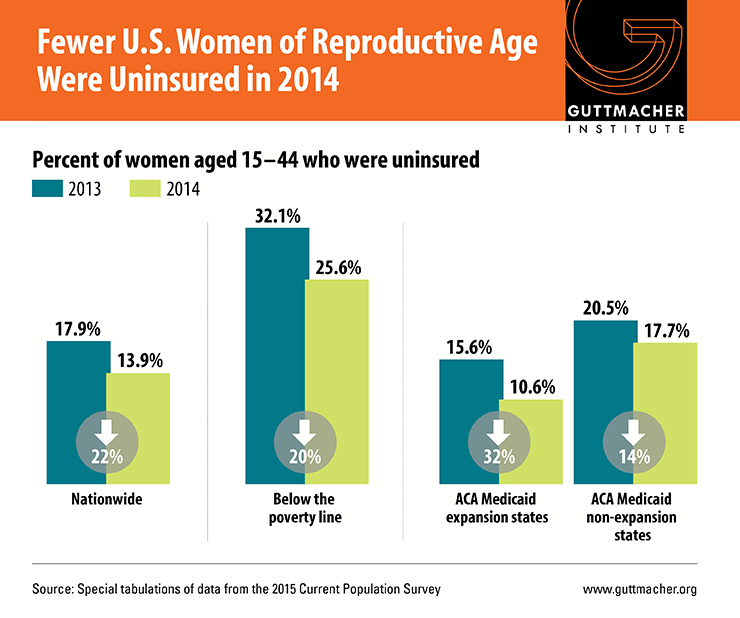 Fewer U.S. Women of Reproductive Age Were Uninsured in 2014

GUTTMACHER INSTITUTE

Percent of women aged 15–44 who were uninsured

2013 2014

17.9%
13.9%
22%
Nationwide

32.1%
25.6%
20%
Below the poverty line

15.6%
10.6%
32%
ACA Medicaid expansion states

20.5%
17.7%
14%
ACA Medicaid non-expansion states

Source: Special tabulations of data from the 2015 Current Population Survey

www.guttmacher.org